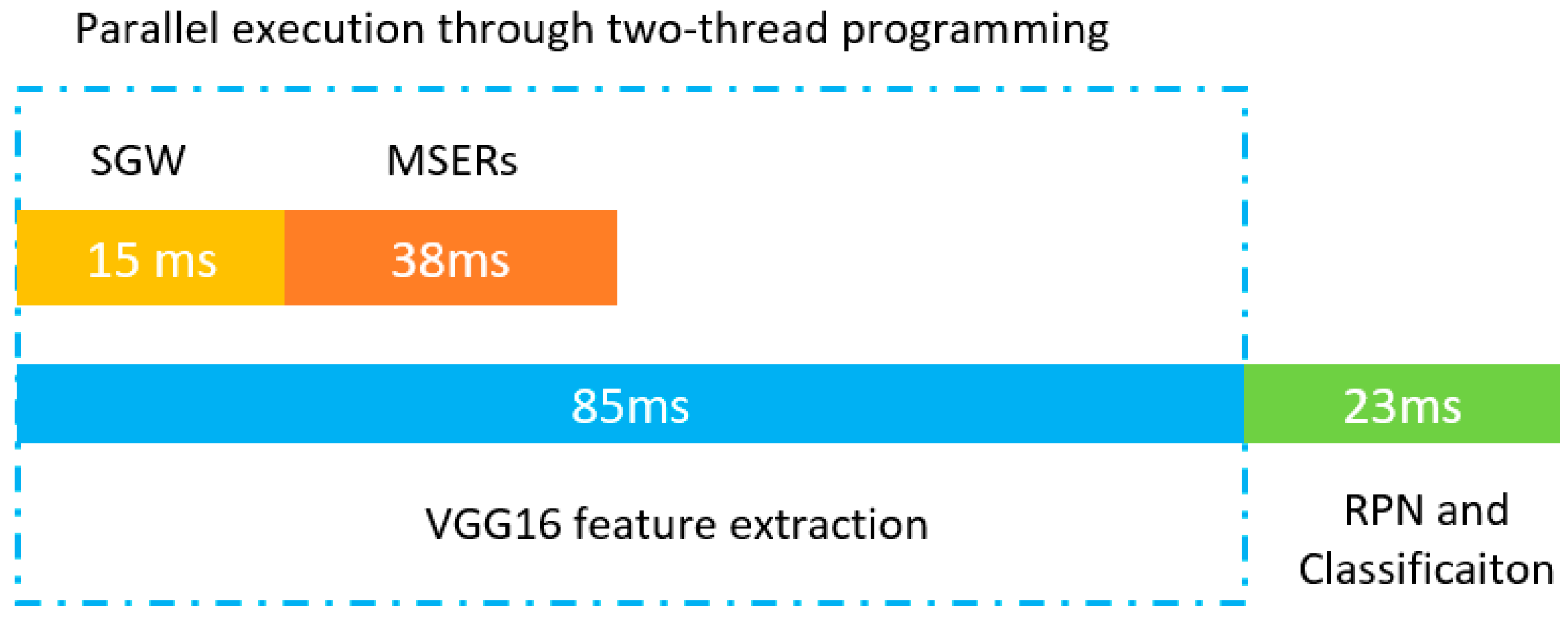 Parallel execution through two-thread programming

SGW

MSERs

15 ms

38ms

85ms

23ms

VGG16 feature extraction

RPN and Classificaiton